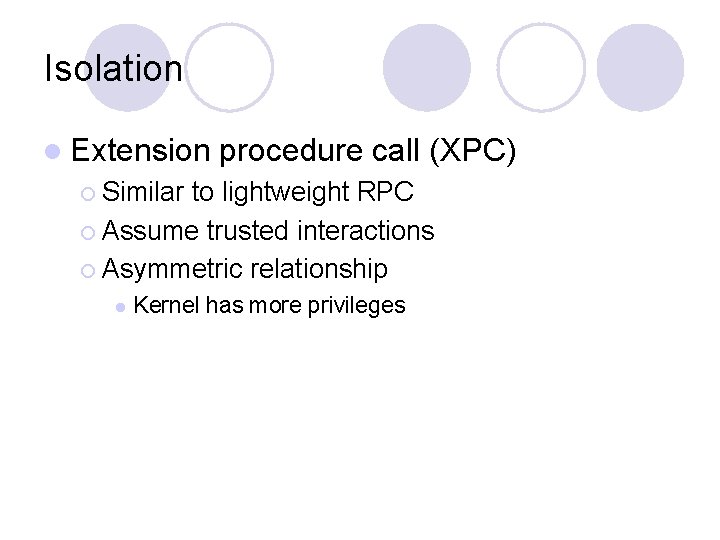 Isolation

Extension procedure call (XPC)
Similar to lightweight RPC
Assume trusted interactions
Asymmetric relationship
Kernel has more privileges